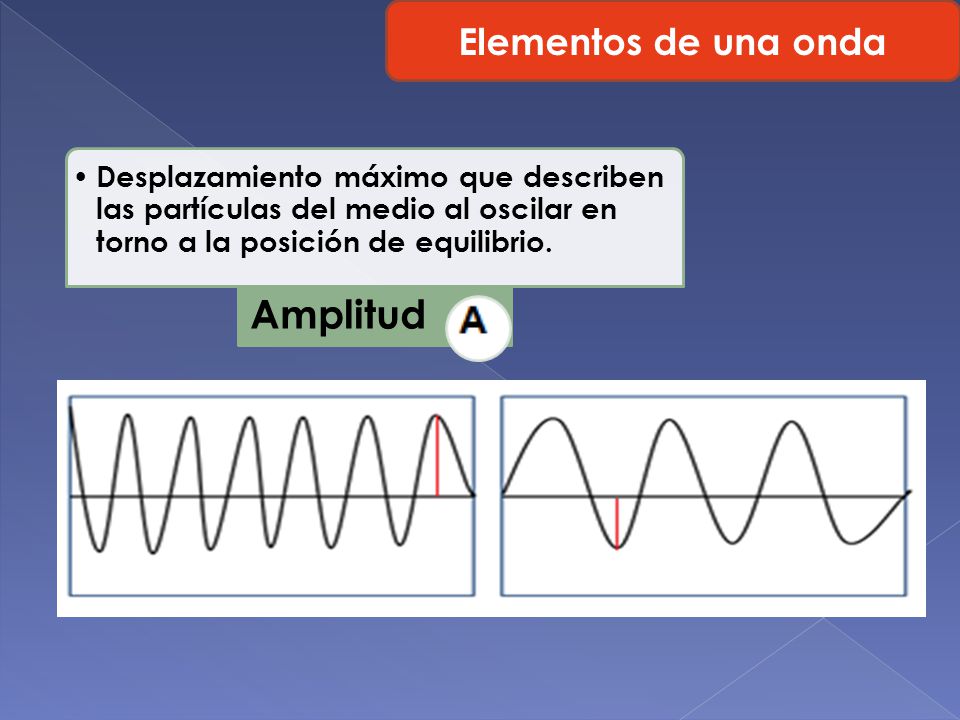 Elementos de una onda

• Desplazamiento máximo que describen las partículas del medio al oscilar en torno a la posición de equilibrio.

Amplitud A